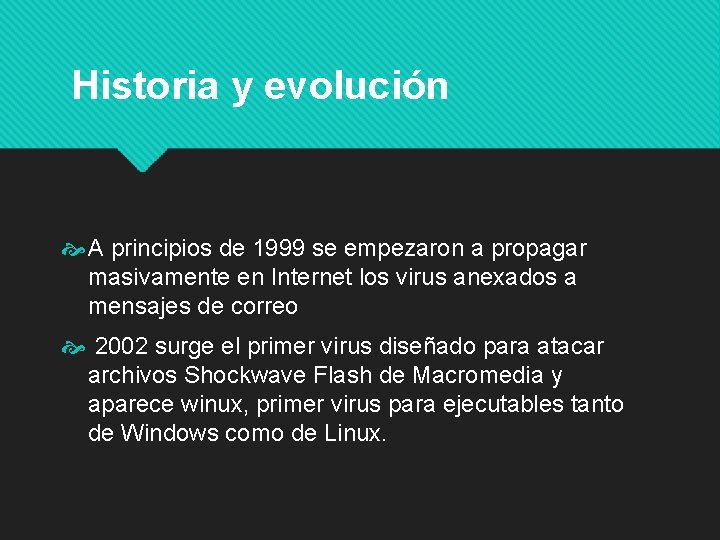 Historia y evolución

A principios de 1999 se empezaron a propagar masivamente en Internet los virus anexados a mensajes de correo

2002 surge el primer virus diseñado para atacar archivos Shockwave Flash de Macromedia y aparece winux, primer virus para ejecutables tanto de Windows como de Linux.